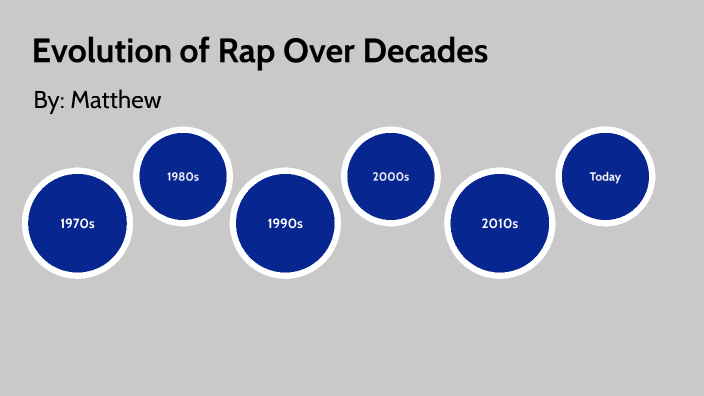 Evolution of Rap Over Decades

By: Matthew

1970s

1980s

1990s

2000s

2010s

Today